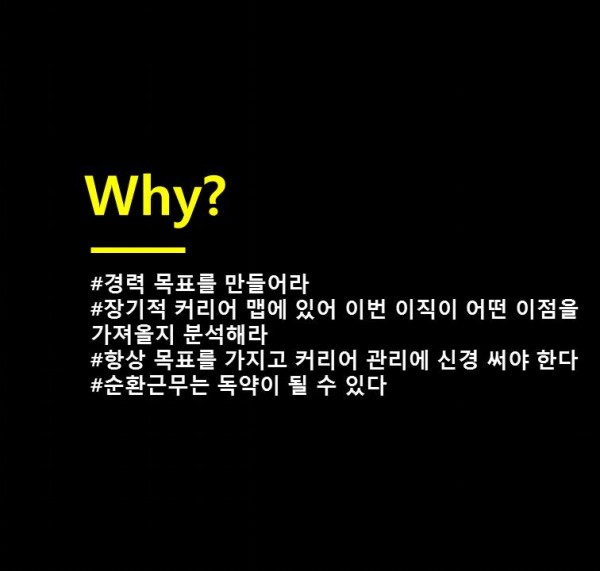 Why?

#경력 목표를 만들어라
#장기적 커리어 맵에 있어 이번 이직이 어떤 이점을 가져올지 분석해라
#항상 목표를 가지고 커리어 관리에 신경 써야 한다
#순환근무는 독약이 될 수 있다